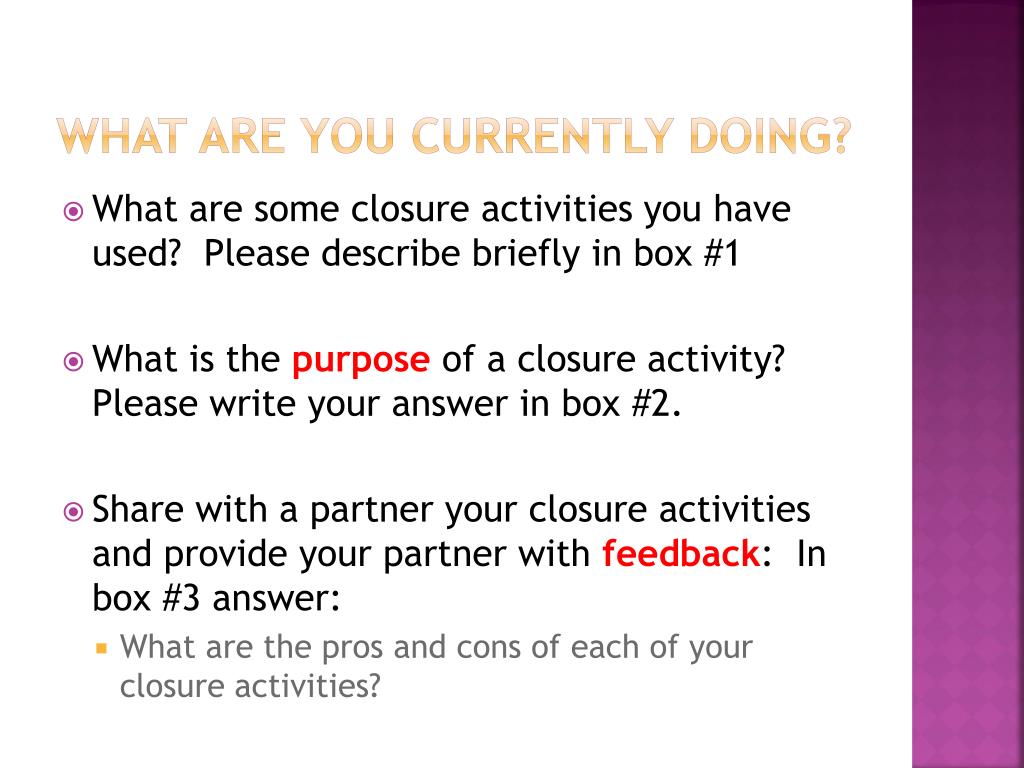 WHAT ARE YOU CURRENTLY DOING?

What are some closure activities you have used? Please describe briefly in box #1

What is the purpose of a closure activity? Please write your answer in box #2.

Share with a partner your closure activities and provide your partner with feedback: In box #3 answer:

What are the pros and cons of each of your closure activities?